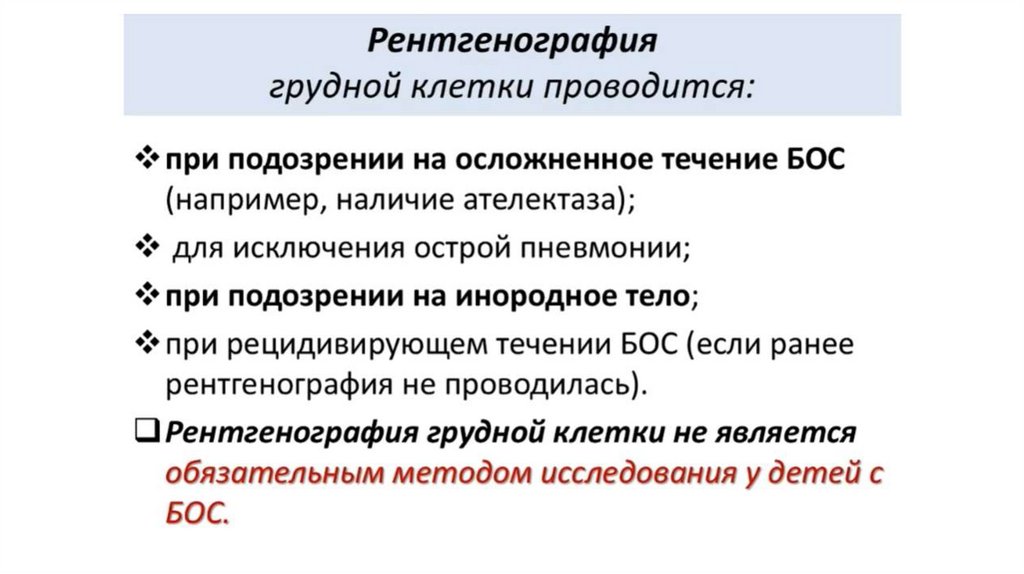 Рентгенография
грудной клетки проводится:

❖ при подозрении на осложненное течение БОС (например, наличие ателектаза);

❖ для исключения острой пневмонии;

❖ при подозрении на инородное тело;

❖ при рецидивирующем течении БОС (если ранее рентгенография не проводилась).

❑ Рентгенография грудной клетки не является обязательным методом исследования у детей с БОС.